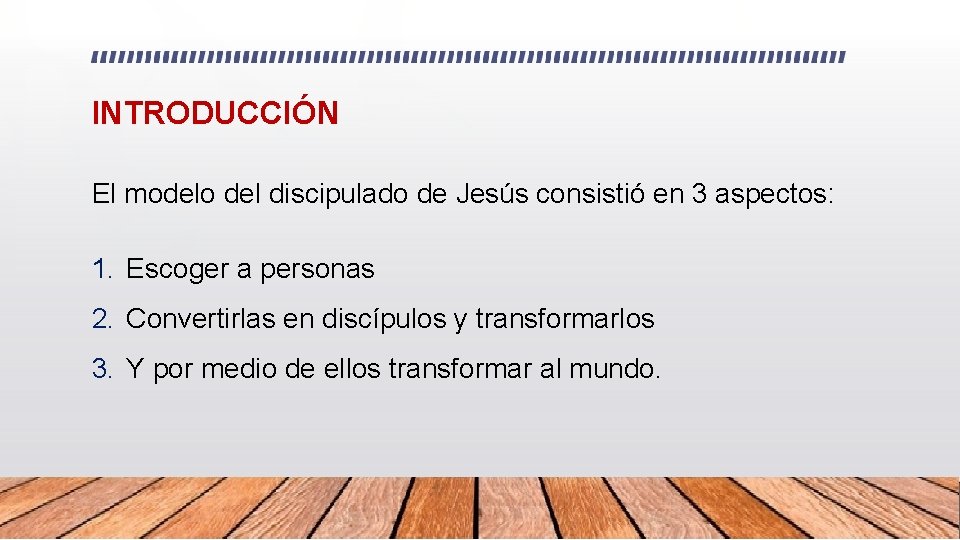 INTRODUCCIÓN

El modelo del discipulado de Jesús consistió en 3 aspectos:

1. Escoger a personas
2. Convertirlas en discípulos y transformarlos
3. Y por medio de ellos transformar al mundo.